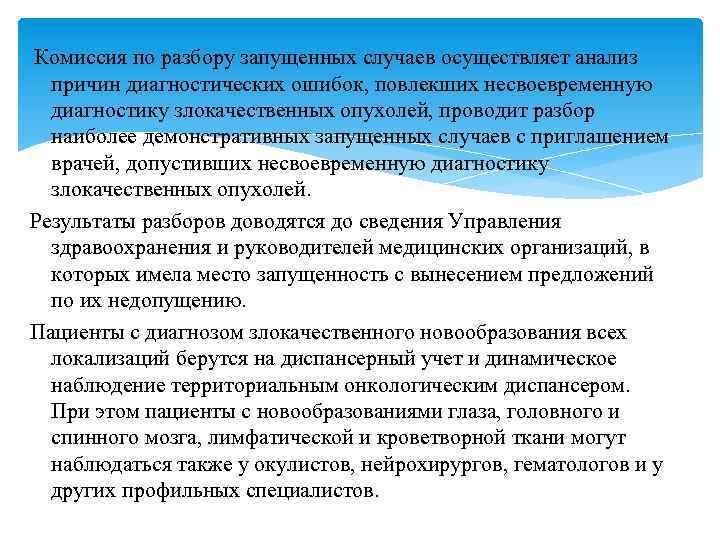 Комиссия по разбору запущенных случаев осуществляет анализ причин диагностических ошибок, повлекших несвоевременную диагностику злокачественных опухолей, проводит разбор наиболее демонстративных запущенных случаев с приглашением врачей, допустивших несвоевременную диагностику злокачественных опухолей.

Результаты разборов доводятся до сведения Управления здравоохранения и руководителей медицинских организаций, в которых имела место запущенность с вынесением предложений по их недопущению.

Пациенты с диагнозом злокачественного новообразования всех локализаций берутся на диспансерный учет и динамическое наблюдение территориальным онкологическим диспансером. При этом пациенты с новообразованиями глаза, головного и спинного мозга, лимфатической и кроветворной ткани могут наблюдаться также у окулистов, нейрохирургов, гематологов и у других профильных специалистов.